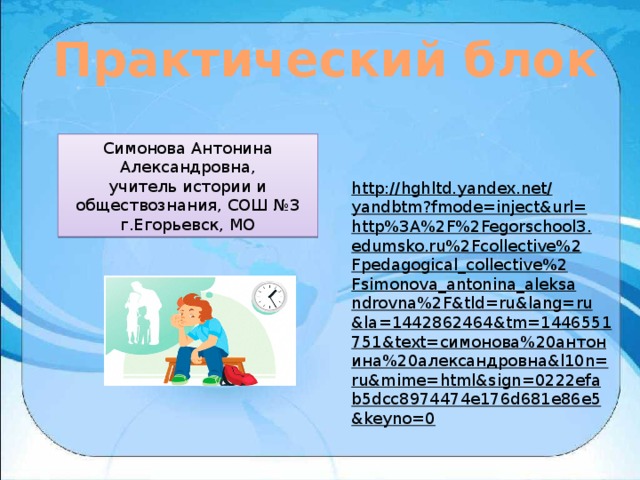 Практический блок

Симонова Антонина Александровна, учитель истории и обществознания, СОШ №3 г.Егорьевск, МО

http://hghltd.yandex.net/yandbtm?fmode=inject&url=http%3A%2F%2Fegorschool3.edumsko.ru%2Fcollective%2Fpedagogical_collective%2Fsimonova_antonina_aleksandrovna%2F&tld=ru&lang=ru&la=1442862464&tm=1446551751&text=симонова%20антонина%20александровна&l10n=ru&mime=html&sign=0222efab5dcc8974474e176d681e86e5&keyno=0